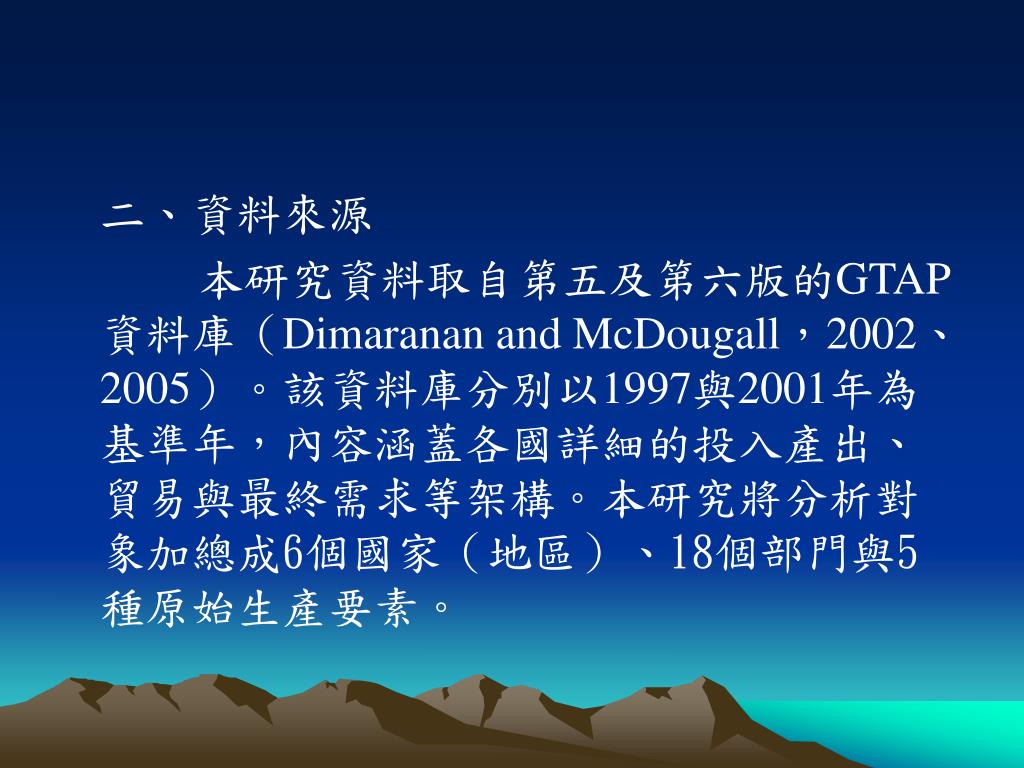 二、資料來源

本研究資料取自第五及第六版的GTAP資料庫（Dimaranan and McDougall，2002、2005）。該資料庫分別以1997與2001年為基準年，內容涵蓋各國詳細的投入產出、貿易與最終需求等架構。本研究將分析對象加總成6個國家（地區）、18個部門與5種原始生產要素。